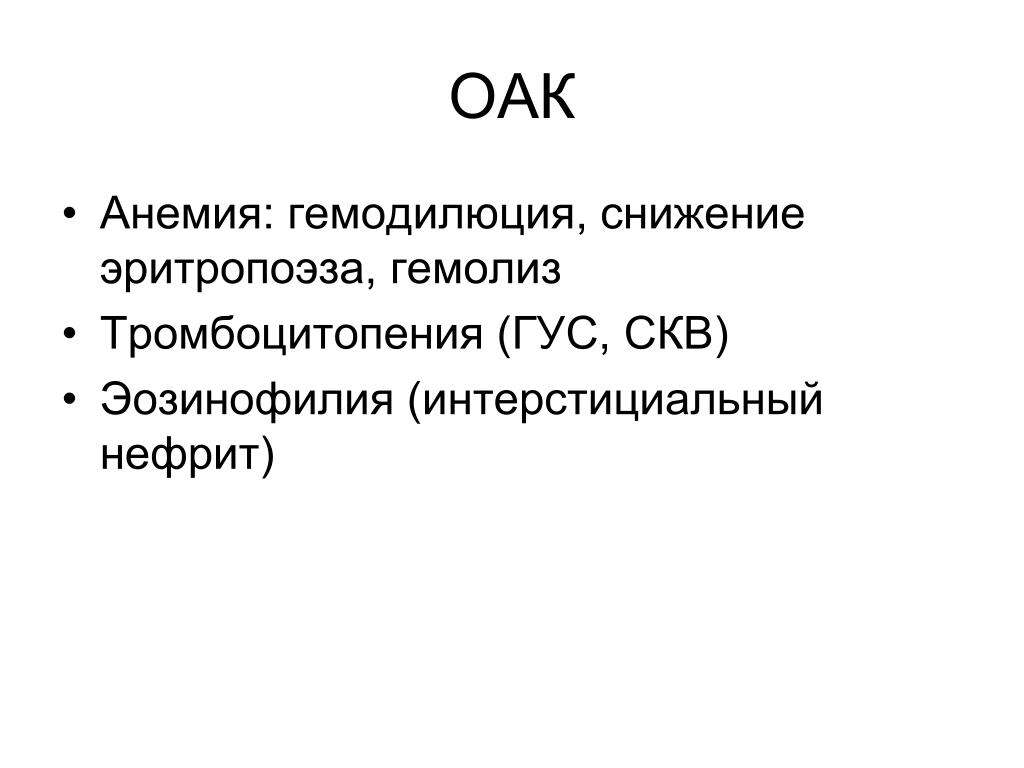 ОАК

• Анемия: гемодилюция, снижение эритропоэза, гемолиз
• Тромбоцитопения (ГУС, СКВ)
• Эозинофилия (интерстициальный нефрит)